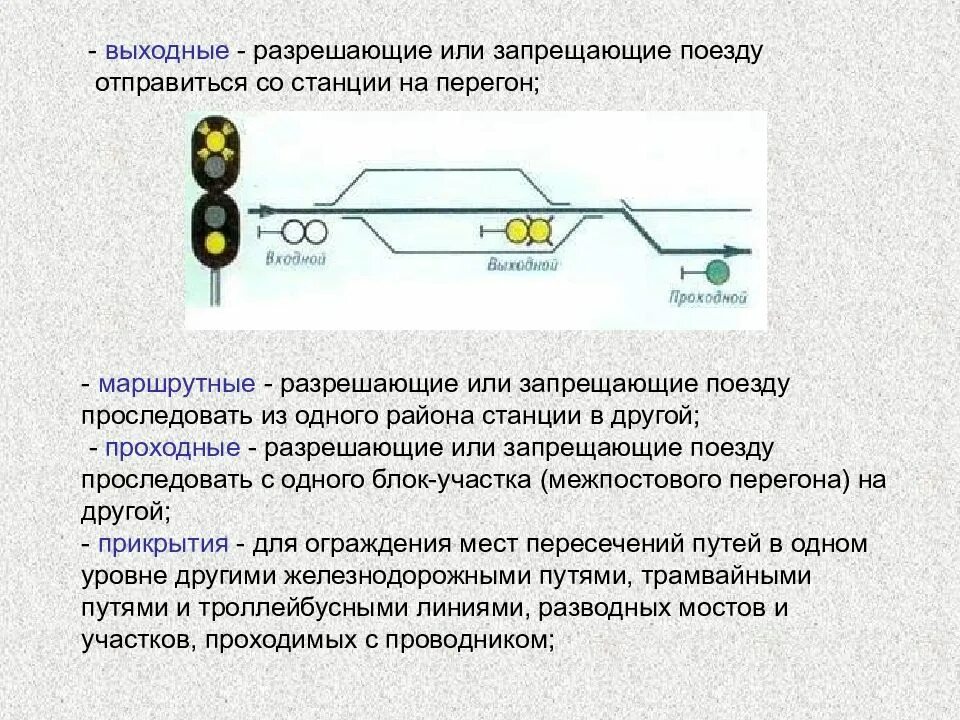 - выходные - разрешающие или запрещающие поезду отправиться со станции на перегон;

Входной

Выходной

Проходной

- маршрутные - разрешающие или запрещающие поезду проследовать из одного района станции в другой;
- проходные - разрешающие или запрещающие поезду проследовать с одного блок-участка (межпостового перегона) на другой;
- прикрытия - для ограждения мест пересечений путей в одном уровне другими железнодорожными путями, трамвайными путями и троллейбусными линиями, разводных мостов и участков, проходимых с проводником;